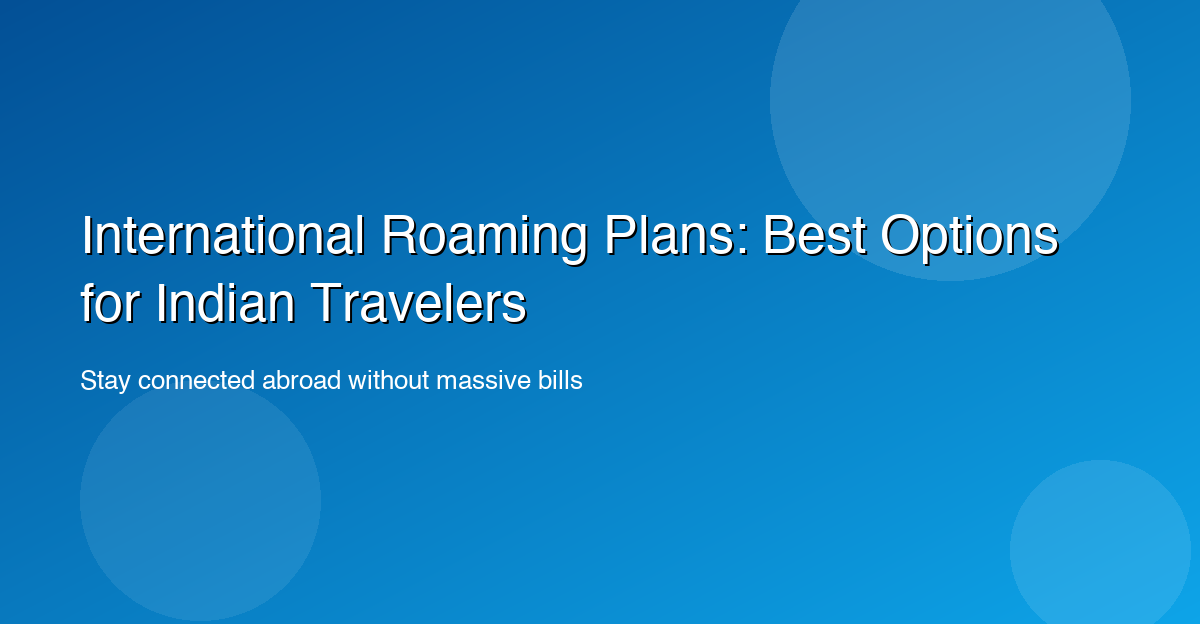 International Roaming Plans: Best Options for Indian Travelers

Stay connected abroad without massive bills